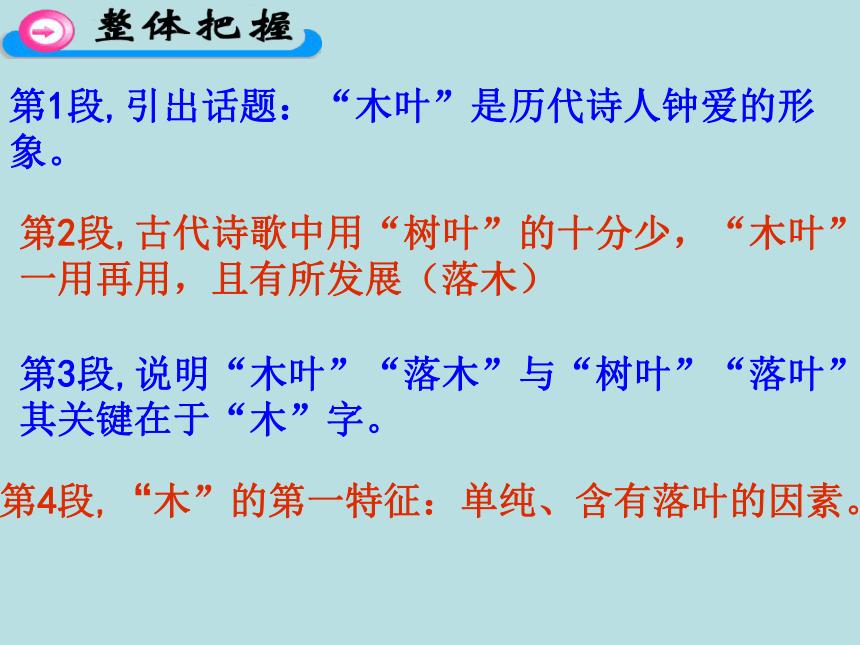 整体把握

第1段, 引出话题：“木叶”是历代诗人钟爱的形象。

第2段, 古代诗歌中用“树叶”的十分少，“木叶”一用再用，且有所发展（落木）

第3段, 说明“木叶”“落木”与“树叶”“落叶”其关键在于“木”字。

第4段, “木”的第一特征：单纯、含有落叶的因素。